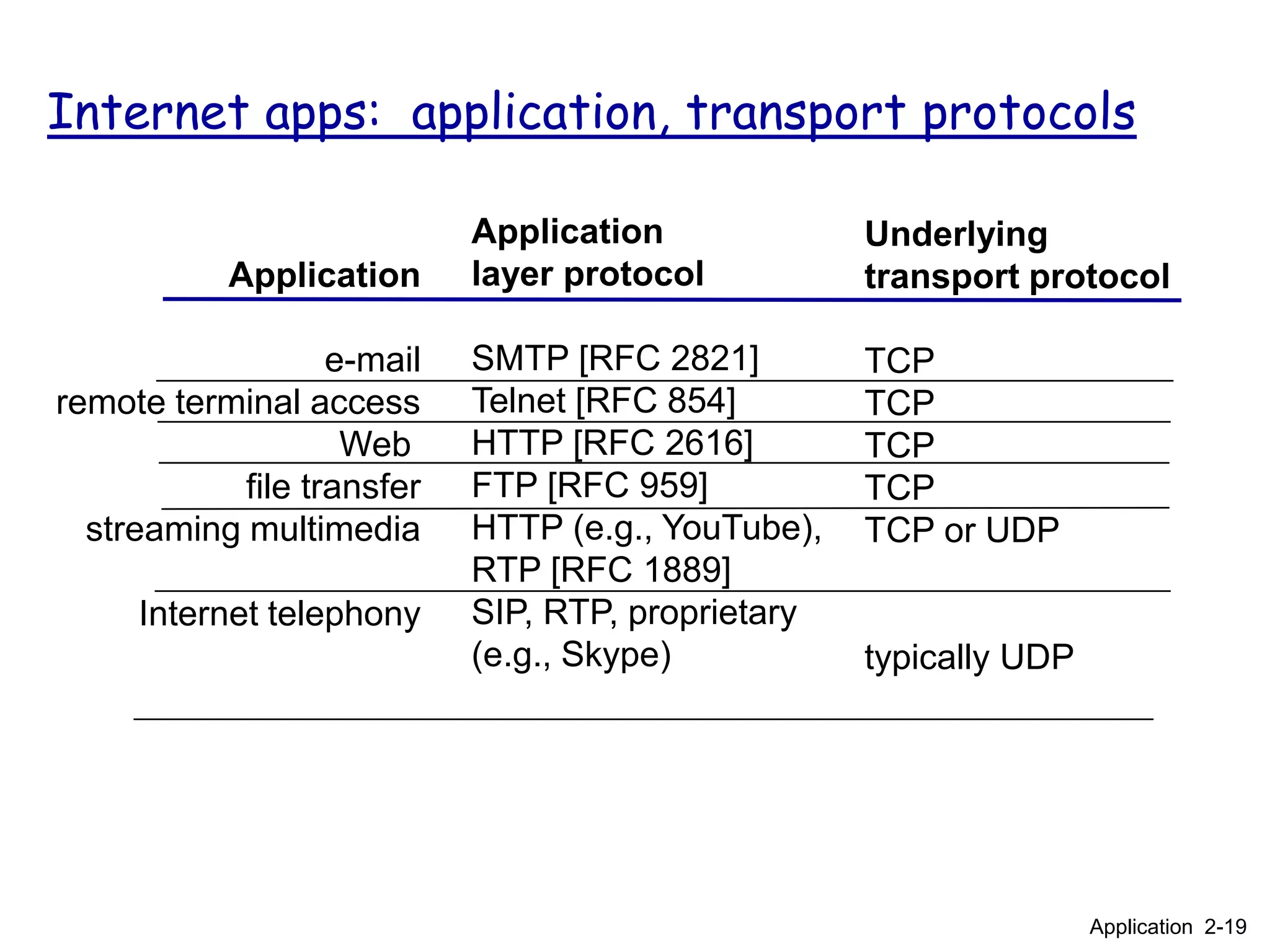 Internet apps: application, transport protocols

| Application | Application layer protocol | Underlying transport protocol |
|---|---|---|
| e-mail | SMTP [RFC 2821] | TCP |
| remote terminal access | Telnet [RFC 854] | TCP |
| Web | HTTP [RFC 2616] | TCP |
| file transfer | FTP [RFC 959] | TCP |
| streaming multimedia | HTTP (e.g., YouTube), RTP [RFC 1889] | TCP or UDP |
| Internet telephony | SIP, RTP, proprietary (e.g., Skype) | typically UDP |

Application 2-19